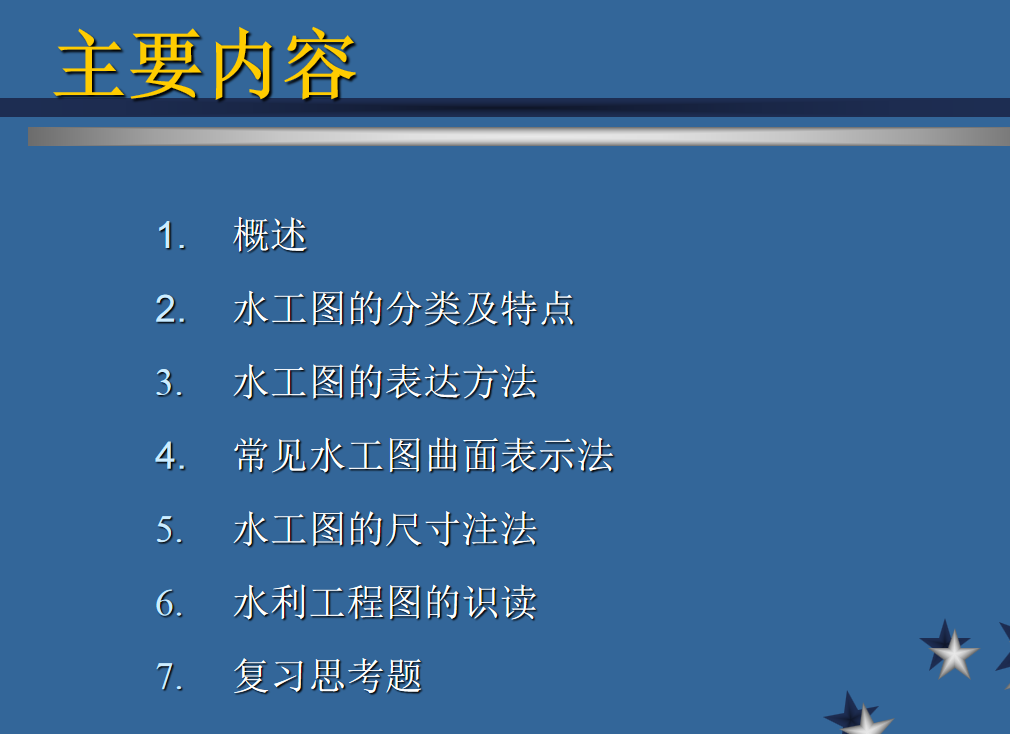 主要内容

1. 概述
2. 水工图的分类及特点
3. 水工图的表达方法
4. 常见水工图曲面表示法
5. 水工图的尺寸注法
6. 水利工程图的识读
7. 复习思考题